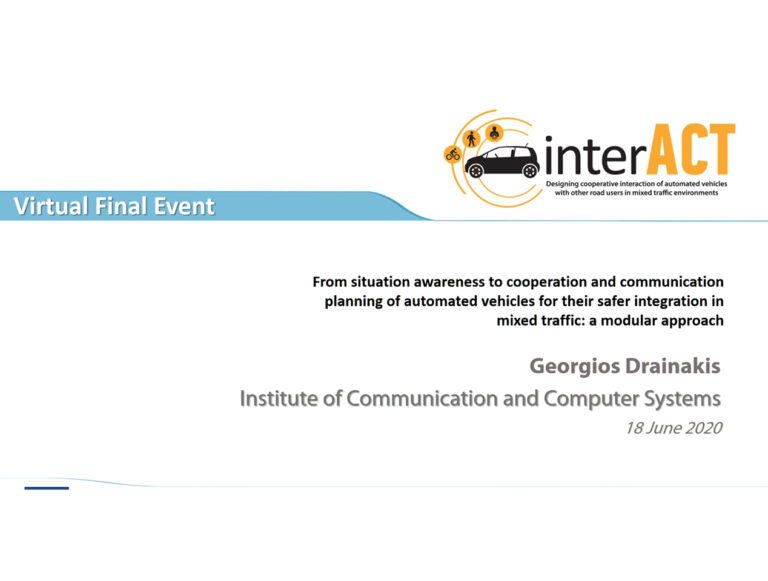 interACT
Designing cooperative interaction of automated vehicles with other road users in mixed traffic environments

Virtual Final Event

From situation awareness to cooperation and communication planning of automated vehicles for their safer integration in mixed traffic: a modular approach

Georgios Drainakis

Institute of Communication and Computer Systems

18 June 2020